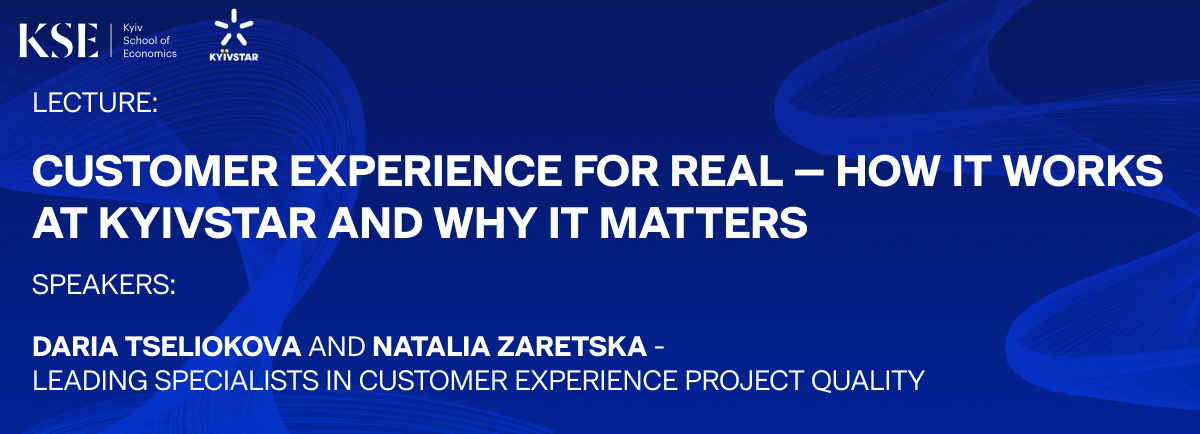 KSE Kyiv School of Economics

KYIVSTAR

LECTURE:

CUSTOMER EXPERIENCE FOR REAL — HOW IT WORKS AT KYIVSTAR AND WHY IT MATTERS

SPEAKERS:

DARIA TSELIOKOVA AND NATALIA ZARETSKA - LEADING SPECIALISTS IN CUSTOMER EXPERIENCE PROJECT QUALITY